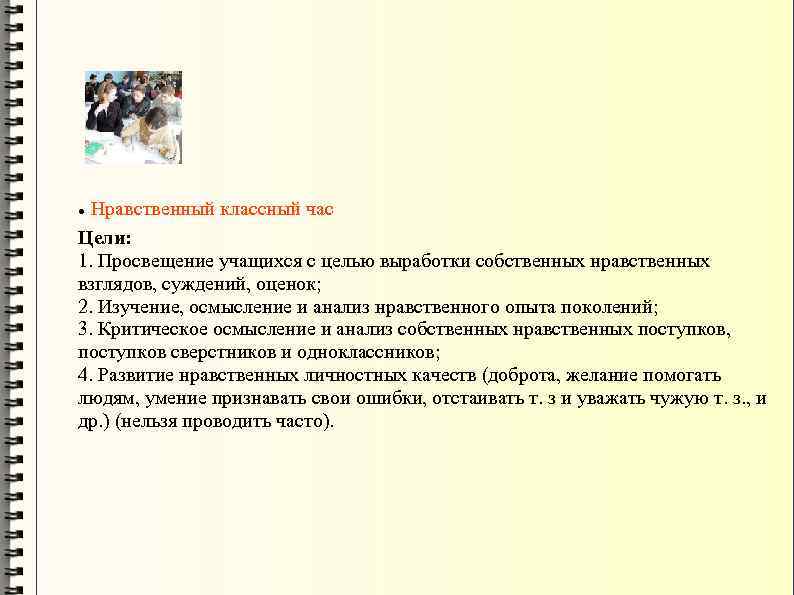 • Нравственный классный час

Цели:
1. Просвещение учащихся с целью выработки собственных нравственных взглядов, суждений, оценок;
2. Изучение, осмысление и анализ нравственного опыта поколений;
3. Критическое осмысление и анализ собственных нравственных поступков, поступков сверстников и одноклассников;
4. Развитие нравственных личностных качеств (доброта, желание помогать людям, умение признавать свои ошибки, отстаивать т. з и уважать чужую т. з., и др.) (нельзя проводить часто).